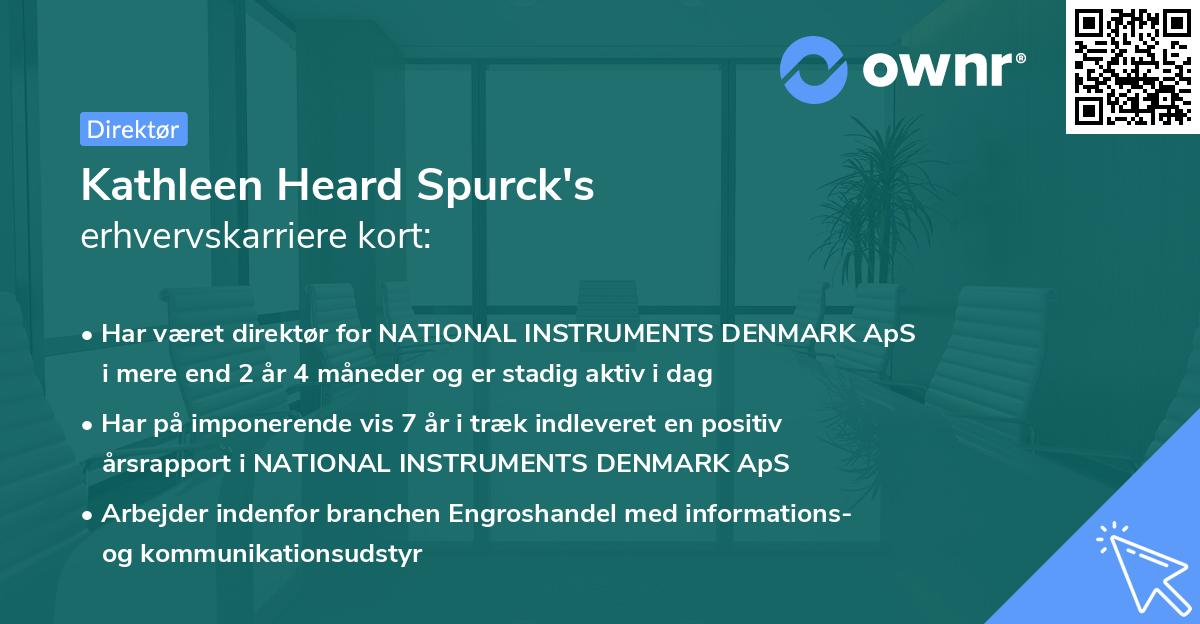 ownr®

Direktør

Kathleen Heard Spurck's
erhvervskarriere kort:

• Har været direktør for NATIONAL INSTRUMENTS DENMARK ApS i mere end 2 år 4 måneder og er stadig aktiv i dag
• Har på imponerende vis 7 år i træk indleveret en positiv årsrapport i NATIONAL INSTRUMENTS DENMARK ApS
• Arbejder indenfor branchen Engroshandel med informations- og kommunikationsudstyr